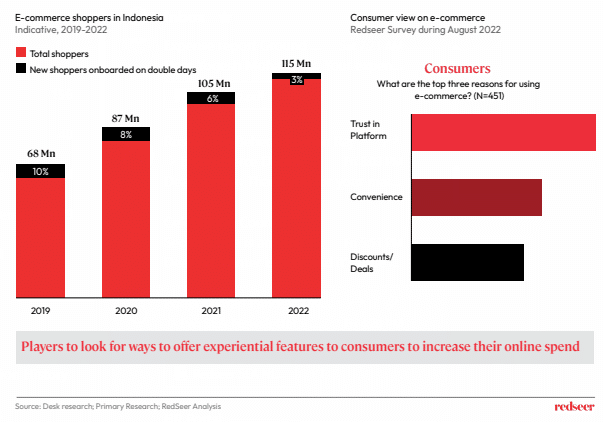 E-commerce shoppers in Indonesia
Indicative, 2019-2022

Total shoppers
New shoppers onboarded on double days

68 Mn
10%
87 Mn
8%
105 Mn
6%
115 Mn
3%

2019
2020
2021
2022

Consumer view on e-commerce
Redseer Survey during August 2022

Consumers
What are the top three reasons for using e-commerce? (N=451)

Trust in Platform
Convenience
Discounts/ Deals

Players to look for ways to offer experiential features to consumers to increase their online spend

Source: Desk research; Primary Research; RedSeer Analysis

redseer